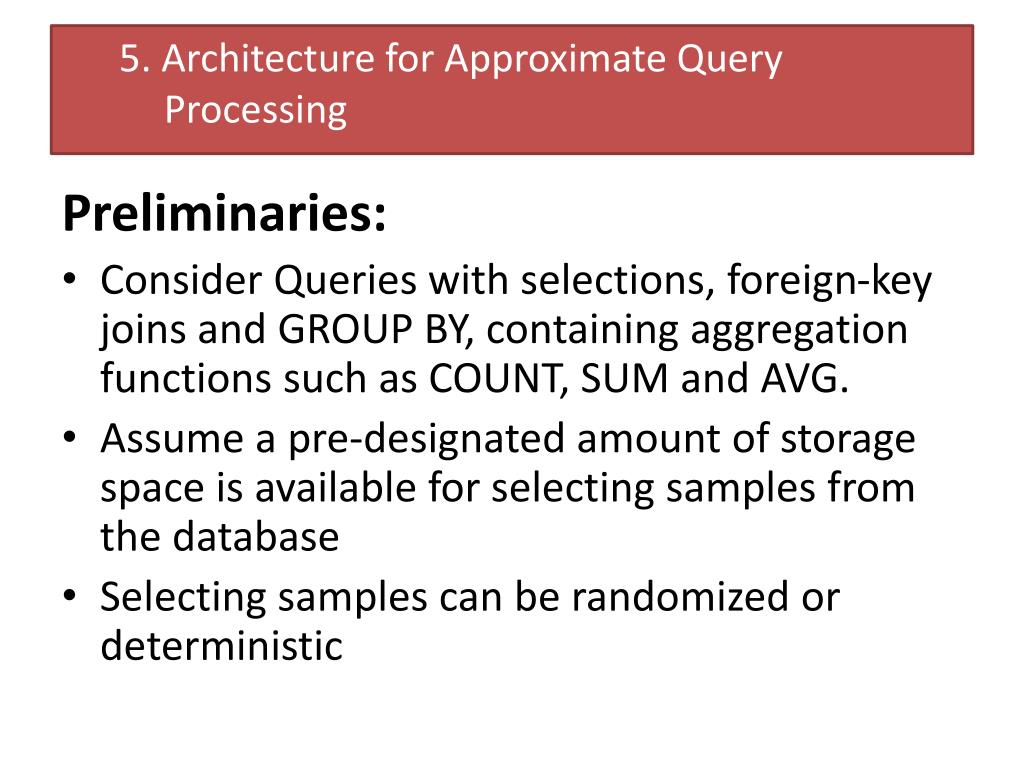 5. Architecture for Approximate Query Processing

Preliminaries:

• Consider Queries with selections, foreign-key joins and GROUP BY, containing aggregation functions such as COUNT, SUM and AVG.
• Assume a pre-designated amount of storage space is available for selecting samples from the database
• Selecting samples can be randomized or deterministic